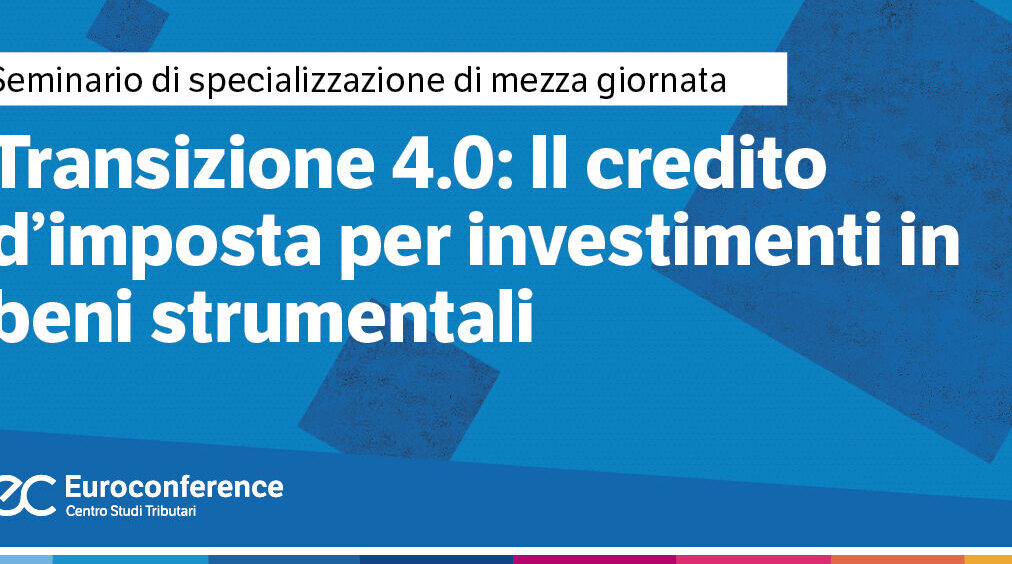 Seminario di specializzazione di mezza giornata

Transizione 4.0: Il credito d'imposta per investimenti in beni strumentali

ec Euroconference
Centro Studi Tributari